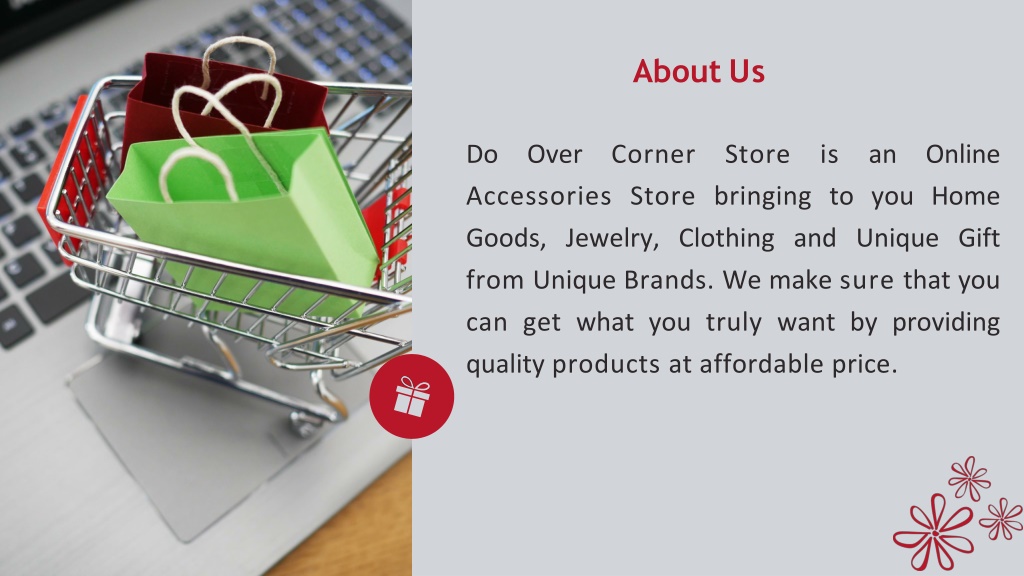 About Us

Do Over Corner Store is an Online Accessories Store bringing to you Home Goods, Jewelry, Clothing and Unique Gift from Unique Brands. We make sure that you can get what you truly want by providing quality products at affordable price.